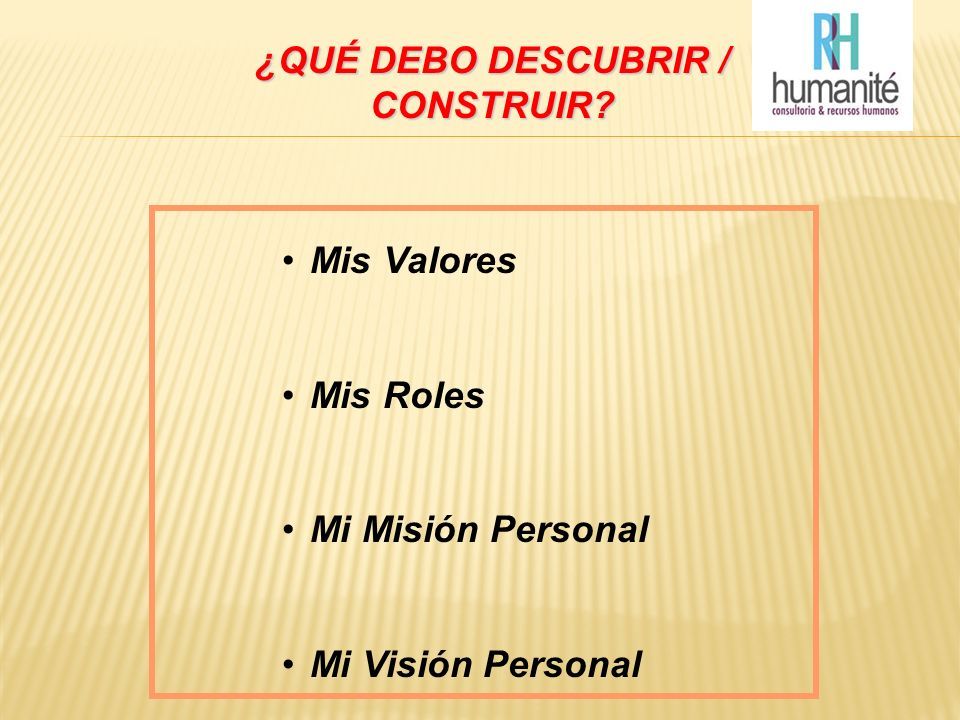 ¿QUÉ DEBO DESCUBRIR / CONSTRUIR?

RH
humanité
consultoria & recursos humanos

• Mis Valores

• Mis Roles

• Mi Misión Personal

• Mi Visión Personal